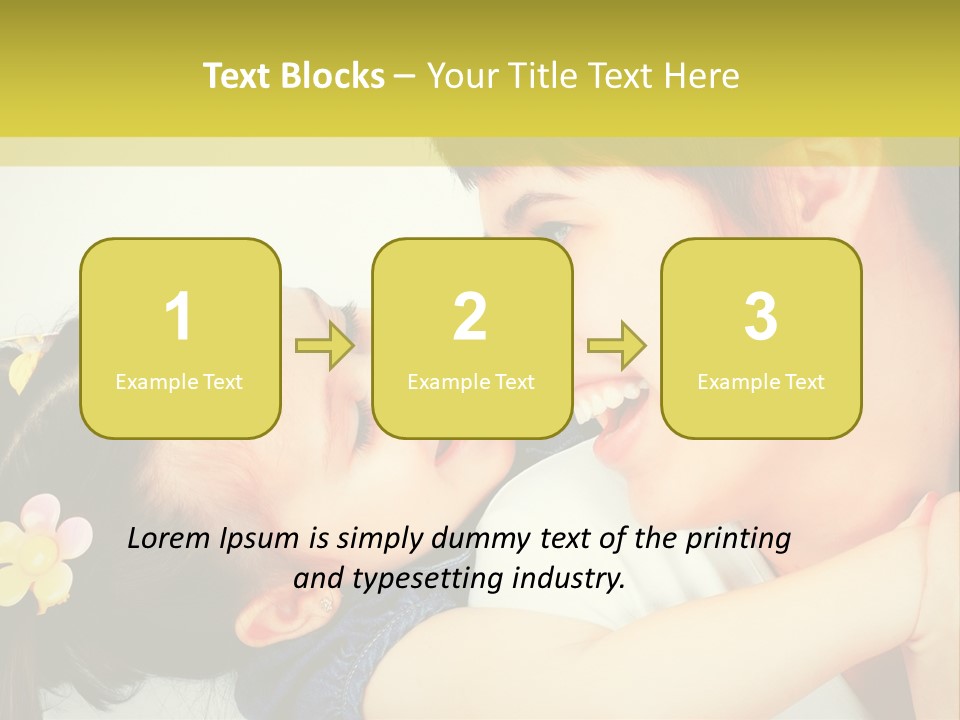 Text Blocks – Your Title Text Here

1
Example Text

2
Example Text

3
Example Text

Lorem Ipsum is simply dummy text of the printing and typesetting industry.